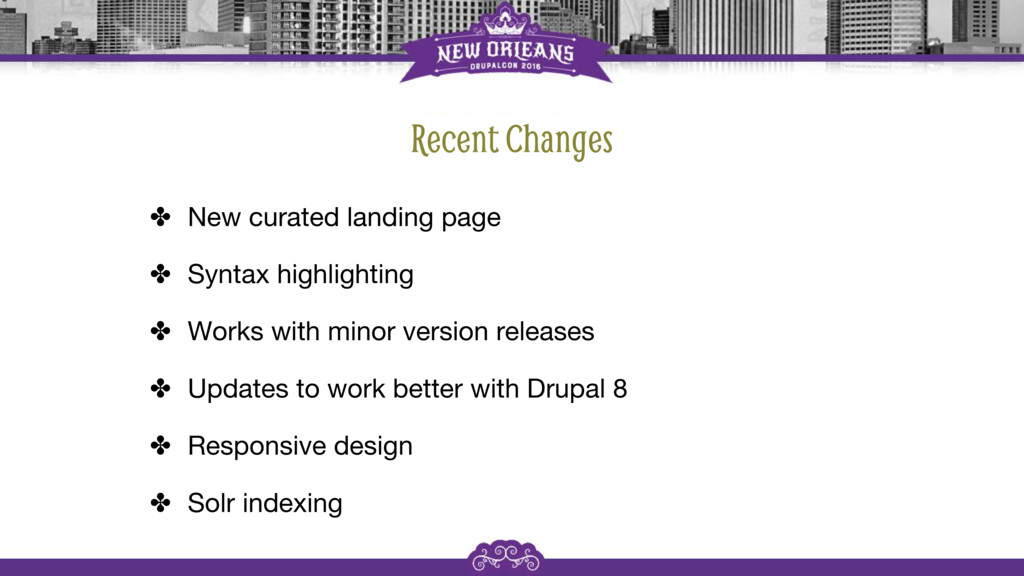 NEW ORLEANS
DRUPALCON 2016

Recent Changes

✤ New curated landing page

✤ Syntax highlighting

✤ Works with minor version releases

✤ Updates to work better with Drupal 8

✤ Responsive design

✤ Solr indexing